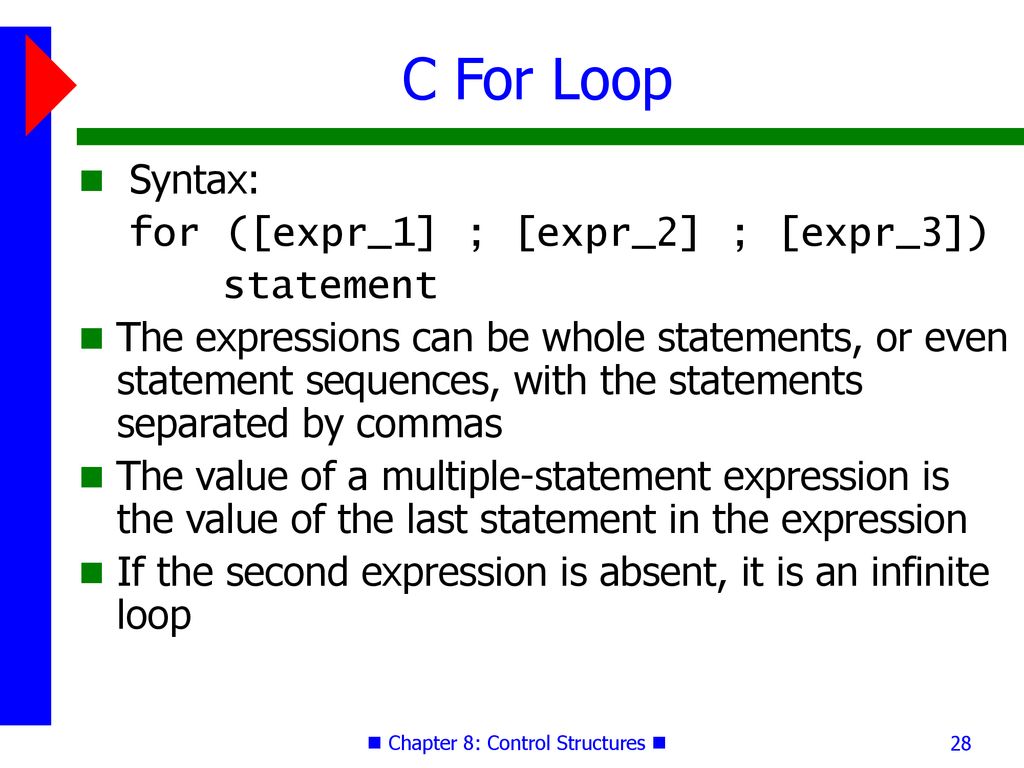 C For Loop

Syntax:
for ([expr_1] ; [expr_2] ; [expr_3])
statement

The expressions can be whole statements, or even statement sequences, with the statements separated by commas

The value of a multiple-statement expression is the value of the last statement in the expression

If the second expression is absent, it is an infinite loop

Chapter 8: Control Structures

28